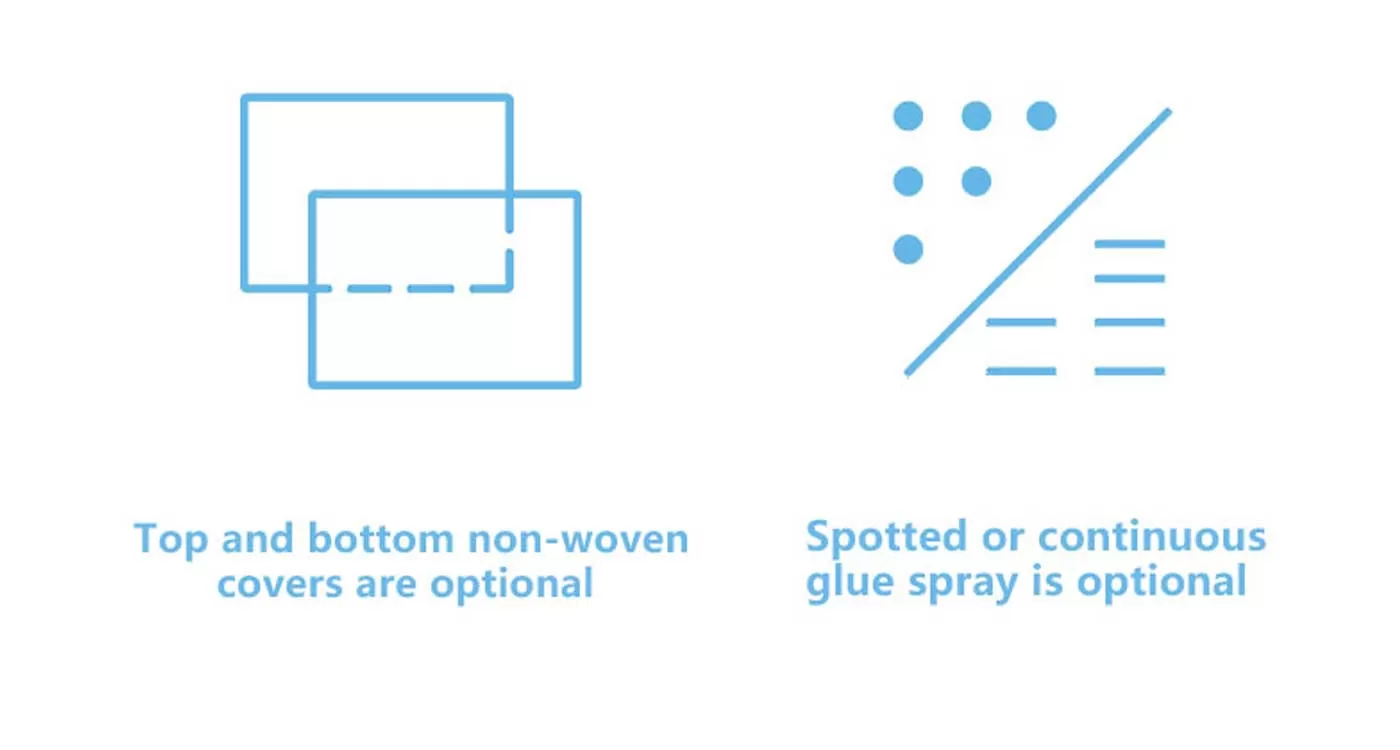 Top and bottom non-woven covers are optional

Spotted or continuous glue spray is optional